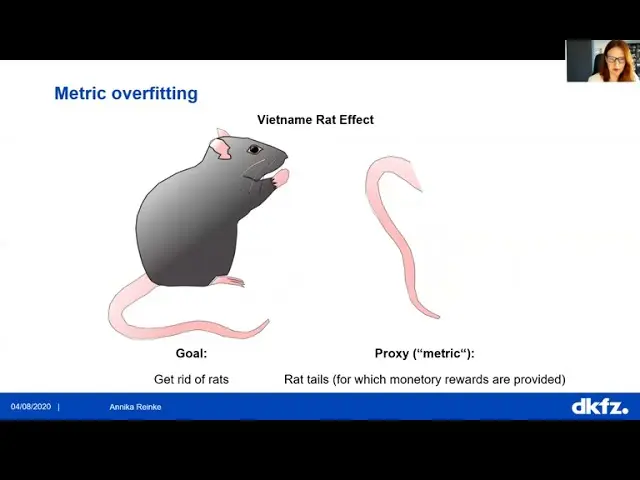 Metric overfitting

Vietname Rat Effect

Goal:

Get rid of rats

Proxy (“metric“):

Rat tails (for which monetory rewards are provided)

04/08/2020 | Annika Reinke

dkfz.